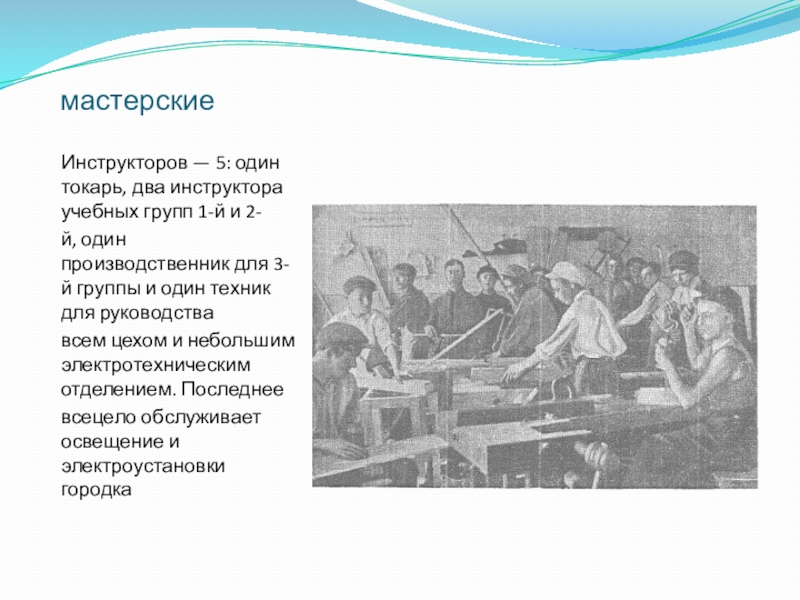 мастерские

Инструкторов — 5: один токарь, два инструктора учебных групп 1-й и 2-й, один производственник для 3-й группы и один техник для руководства всем цехом и небольшим электротехническим отделением. Последнее всецело обслуживает освещение и электроустановки городка